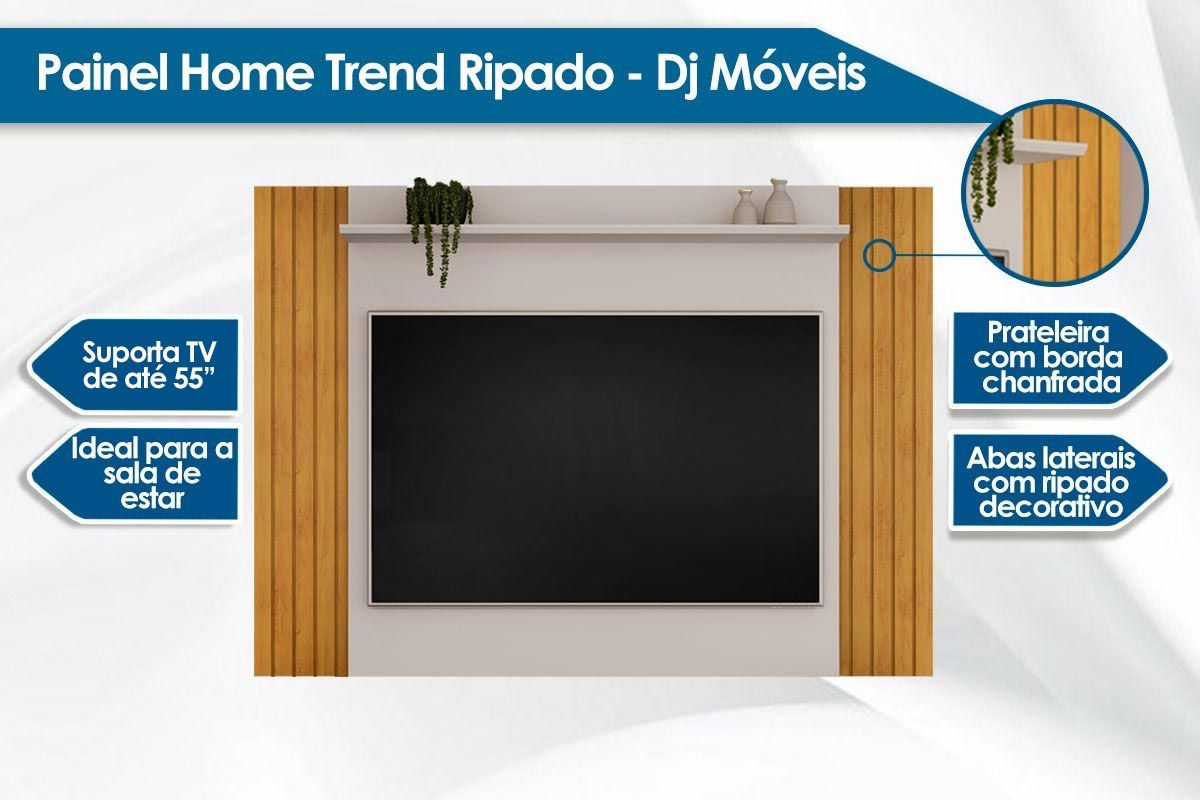 Painel Home Trend Ripado - Dj Móveis

Suporta TV de até 55”

Ideal para a sala de estar

Prateleira com borda chanfrada

Abas laterais com ripado decorativo